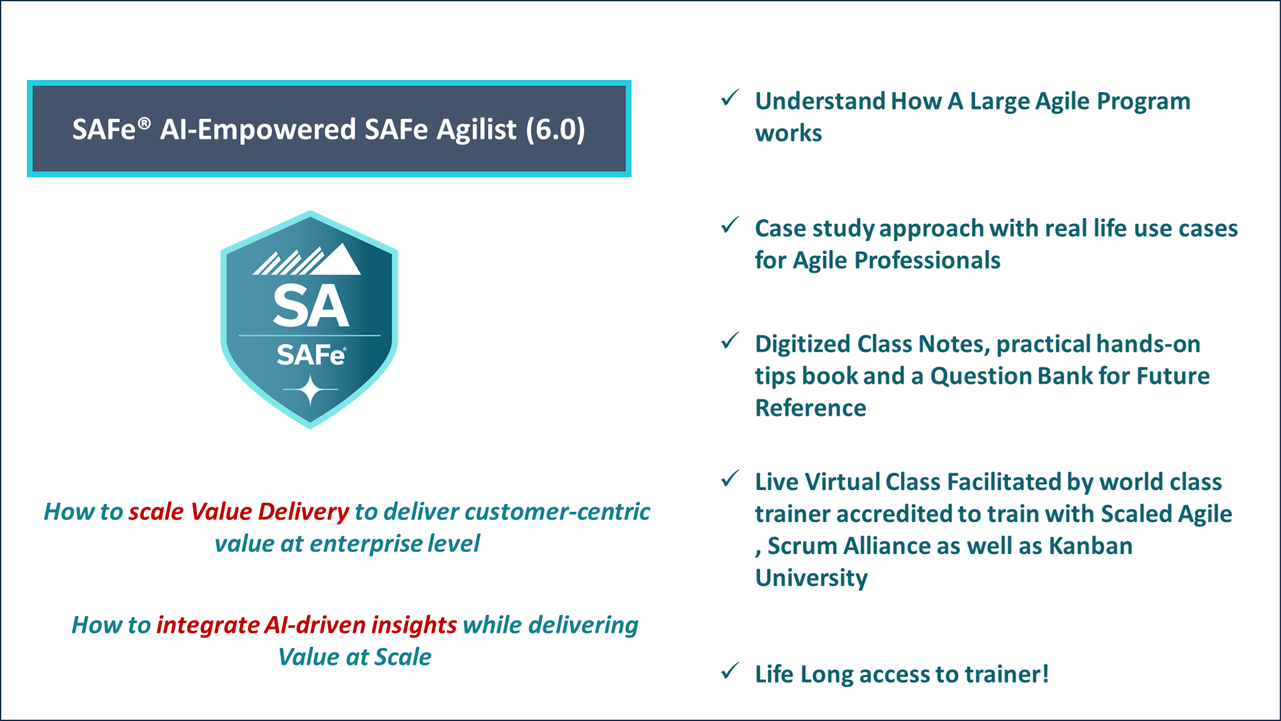 SAFe® AI-Empowered SAFe Agilist (6.0)

SA

SAFe

How to scale Value Delivery to deliver customer-centric value at enterprise level

How to integrate AI-driven insights while delivering Value at Scale

✓ Understand How A Large Agile Program works

✓ Case study approach with real life use cases for Agile Professionals

✓ Digitized Class Notes, practical hands-on tips book and a Question Bank for Future Reference

✓ Live Virtual Class Facilitated by world class trainer accredited to train with Scaled Agile , Scrum Alliance as well as Kanban University

✓ Life Long access to trainer!